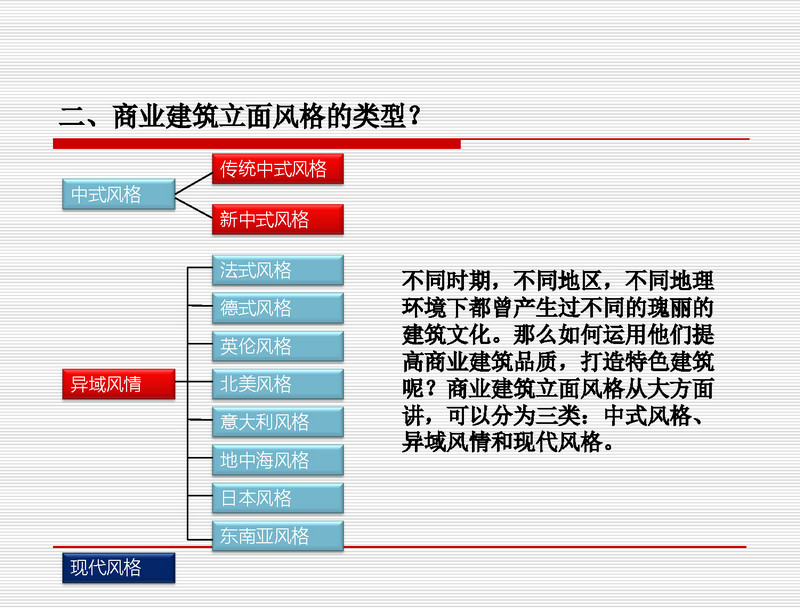 二、商业建筑立面风格的类型？

中式风格

传统中式风格

新中式风格

异域风情

法式风格

德式风格

英伦风格

北美风格

意大利风格

地中海风格

日本风格

东南亚风格

现代风格

不同时期，不同地区，不同地理环境下都曾产生过不同的瑰丽的建筑文化。那么如何运用他们提高商业建筑品质，打造特色建筑呢？商业建筑立面风格从大方面讲，可以分为三类：中式风格、异域风情和现代风格。